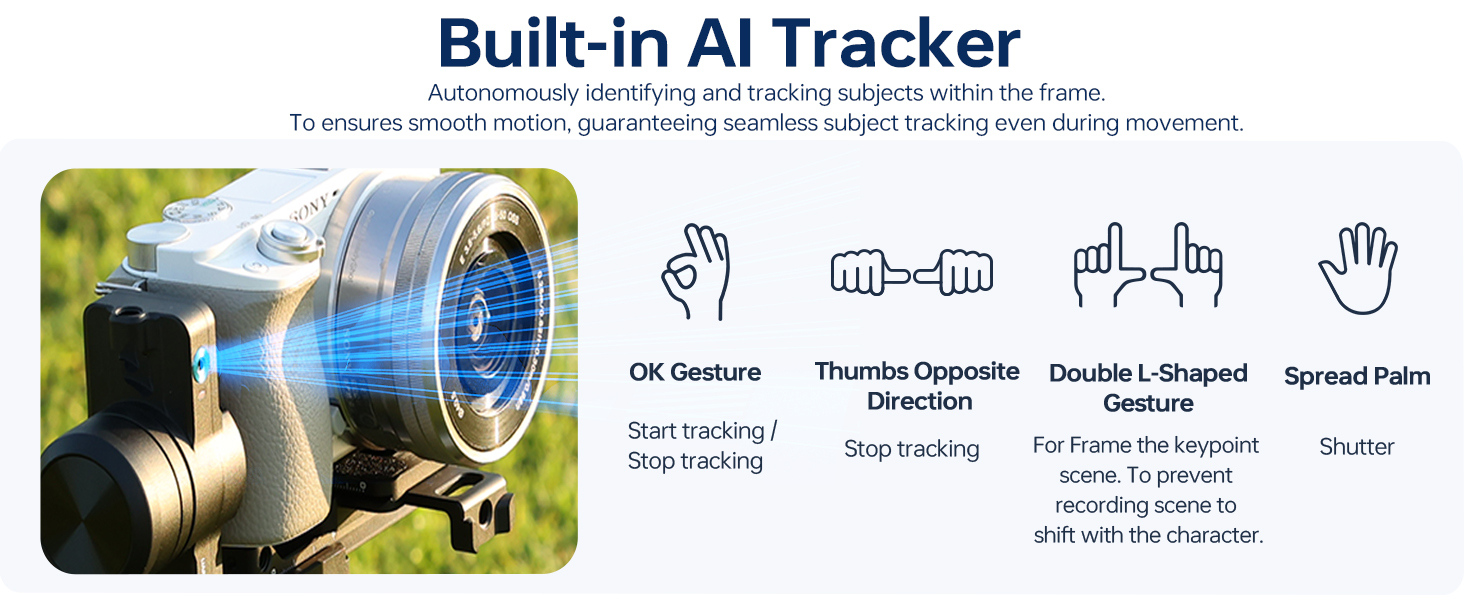 Built-in AI Tracker

Autonomously identifying and tracking subjects within the frame.
To ensures smooth motion, guaranteeing seamless subject tracking even during movement.

SONY

OK Gesture

Start tracking / Stop tracking

Thumbs Opposite Direction

Stop tracking

Double L-Shaped Gesture

For Frame the keypoint scene. To prevent recording scene to shift with the character.

Spread Palm

Shutter